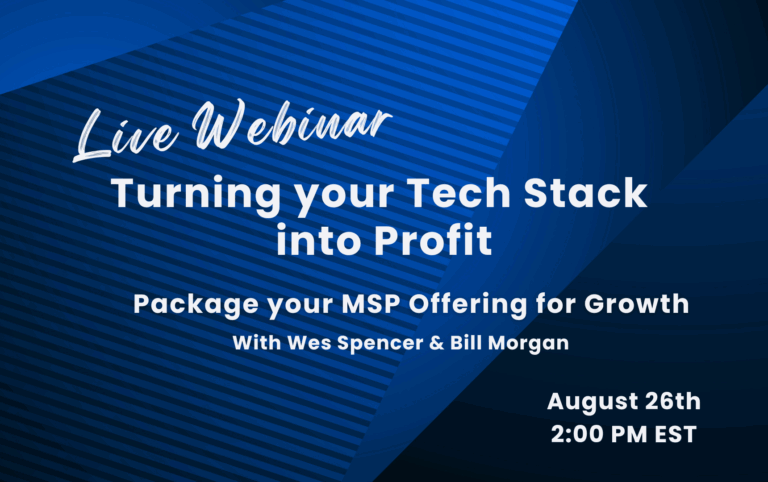 Live Webinar

Turning your Tech Stack into Profit

Package your MSP Offering for Growth

With Wes Spencer & Bill Morgan

August 26th
2:00 PM EST